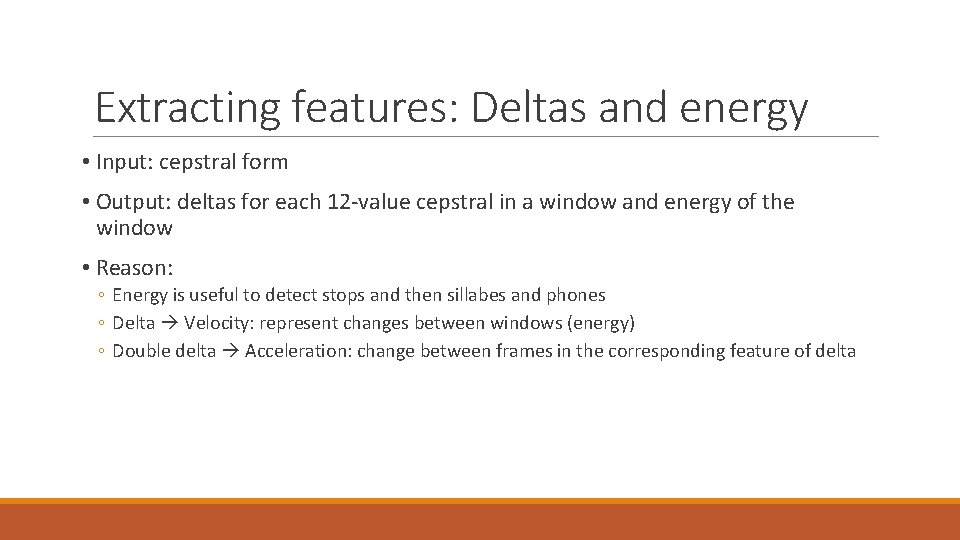 Extracting features: Deltas and energy

• Input: cepstral form

• Output: deltas for each 12-value cepstral in a window and energy of the window

• Reason:

◦ Energy is useful to detect stops and then sillabes and phones

◦ Delta → Velocity: represent changes between windows (energy)

◦ Double delta → Acceleration: change between frames in the corresponding feature of delta